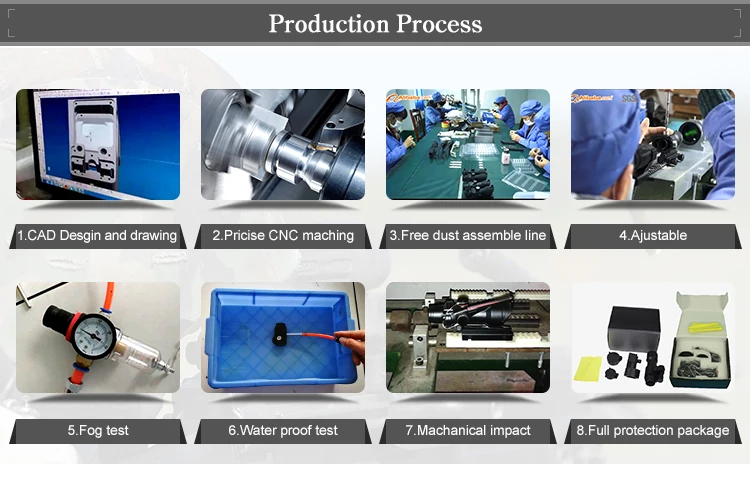 Production Process

1.CAD Desgin and drawing

2.Pricise CNC maching

3.Free dust assemble line

4.Ajustable

5.Fog test

6.Water proof test

7.Machanical impact

8.Full protection package